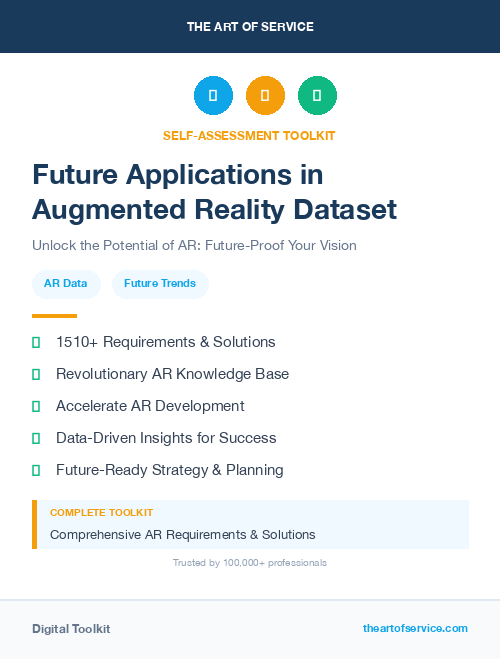 THE ART OF SERVICE

SELF-ASSESSMENT TOOLKIT

Future Applications in Augmented Reality Dataset

Unlock the Potential of AR: Future-Proof Your Vision

AR Data

Future Trends

1510+ Requirements & Solutions

Revolutionary AR Knowledge Base

Accelerate AR Development

Data-Driven Insights for Success

Future-Ready Strategy & Planning

COMPLETE TOOLKIT

Comprehensive AR Requirements & Solutions

Trusted by 100,000+ professionals

Digital Toolkit

theartofservice.com